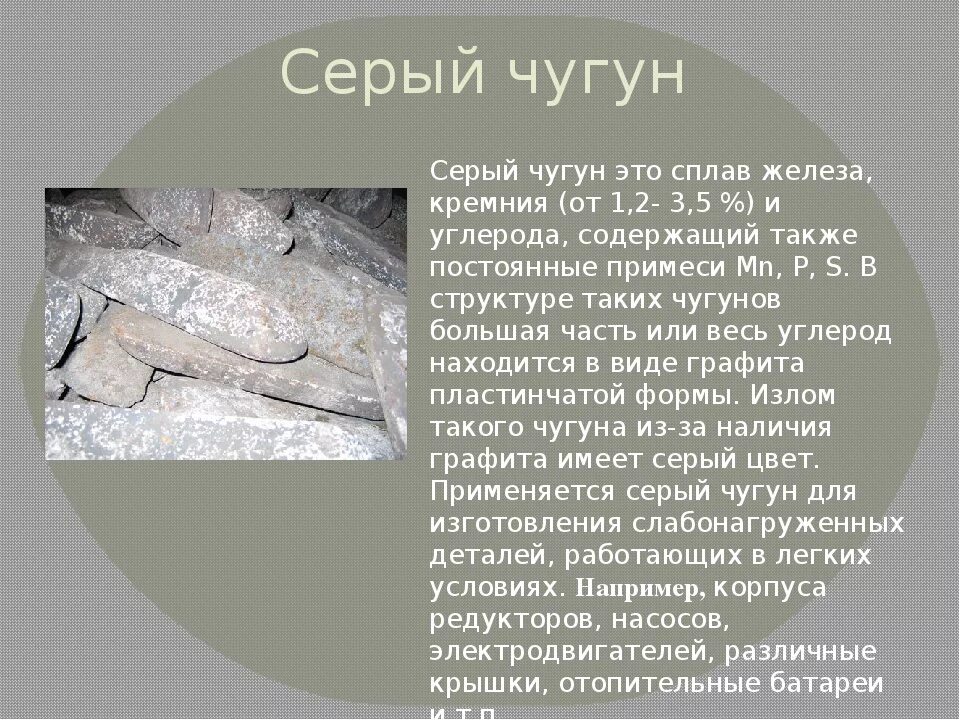 Серый чугун

Серый чугун это сплав железа, кремния (от 1,2- 3,5 %) и углерода, содержащий также постоянные примеси Mn, P, S. В структуре таких чугунов большая часть или весь углерод находится в виде графита пластинчатой формы. Излом такого чугуна из-за наличия графита имеет серый цвет. Применяется серый чугун для изготовления слабонагруженных деталей, работающих в легких условиях. Например, корпуса редукторов, насосов, электродвигателей, различные крышки, отопительные батареи и т.п.